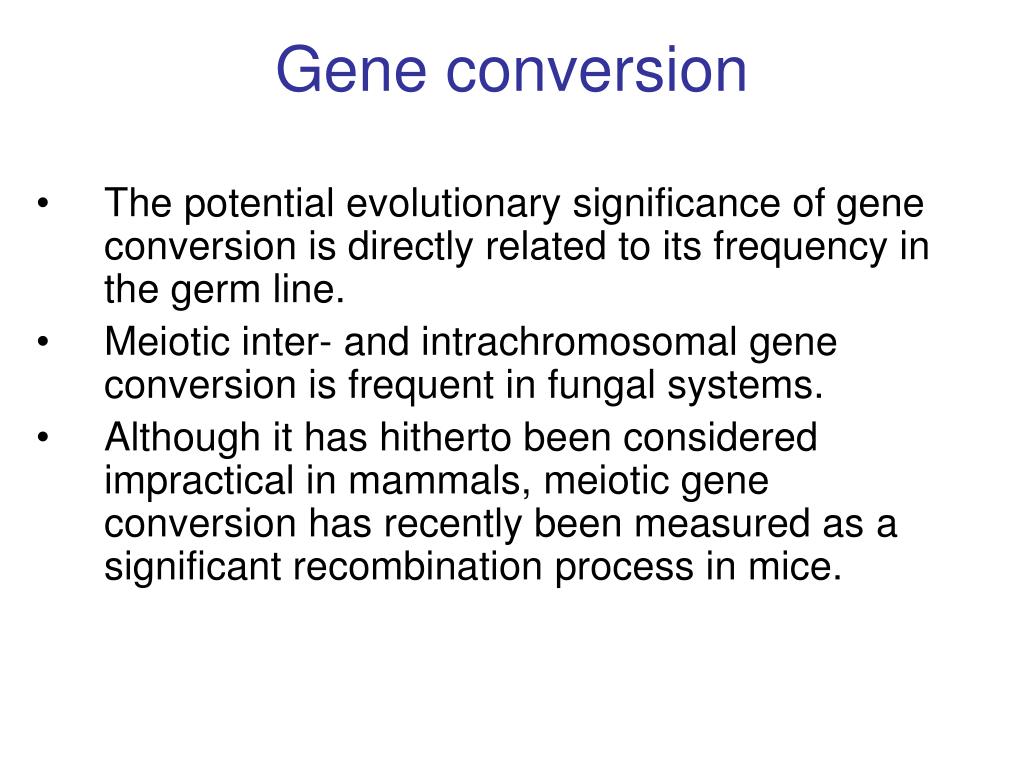 Gene conversion

• The potential evolutionary significance of gene conversion is directly related to its frequency in the germ line.
• Meiotic inter- and intrachromosomal gene conversion is frequent in fungal systems.
• Although it has hitherto been considered impractical in mammals, meiotic gene conversion has recently been measured as a significant recombination process in mice.